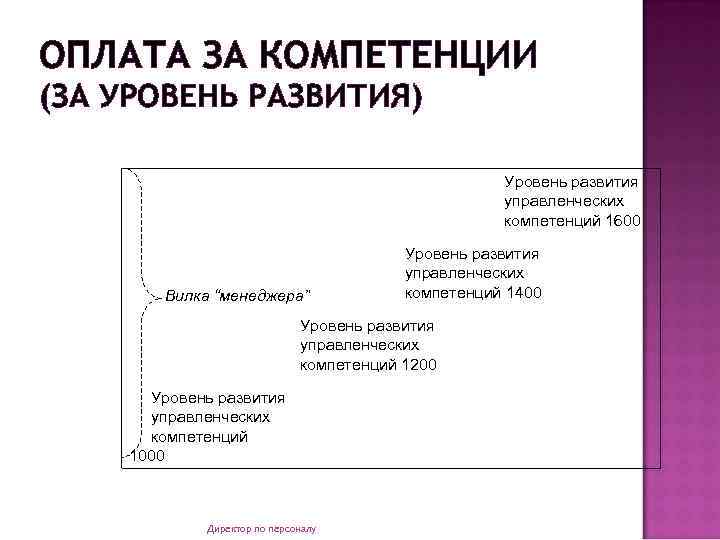 ОПЛАТА ЗА КОМПЕТЕНЦИИ
(ЗА УРОВЕНЬ РАЗВИТИЯ)

Уровень развития управленческих компетенций 1600

Уровень развития управленческих компетенций 1400

Вилка "менеджера"

Уровень развития управленческих компетенций 1200

Уровень развития управленческих компетенций 1000

Директор по персоналу